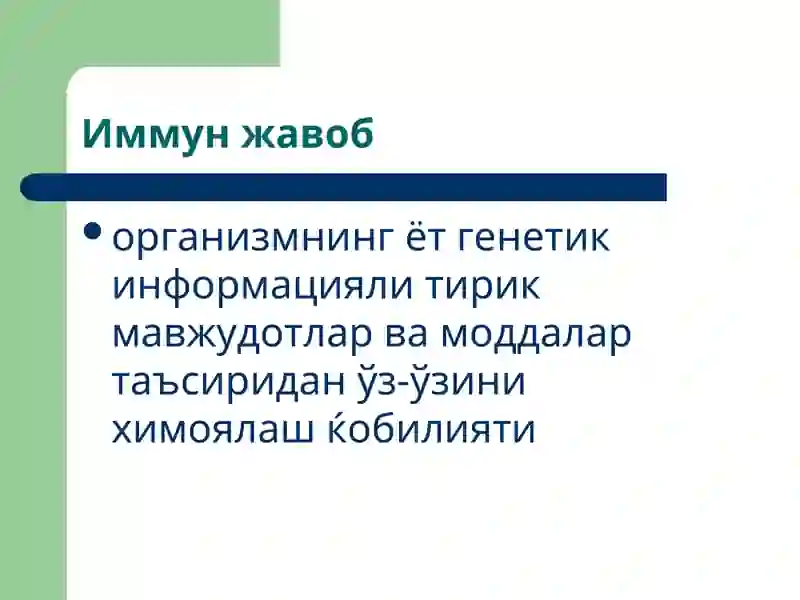 Иммун жавоб

• организмнинг ёт генетик информацияли тирик мавжудотлар ва моддалар таъсиридан ўз-ўзини химоялаш ќобилияти